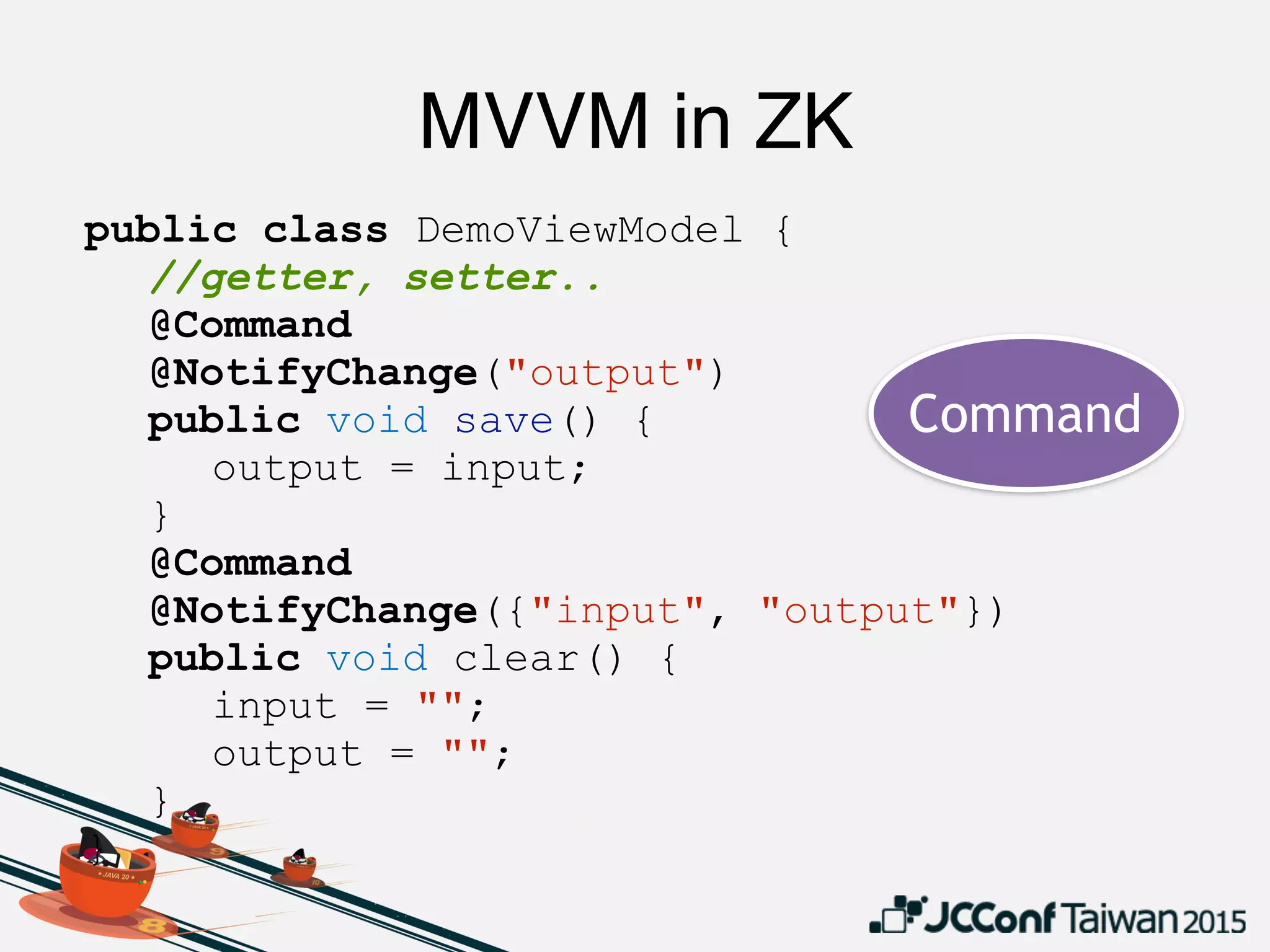 MVVM in ZK

public class DemoViewModel {
  //getter, setter..
  @Command
  @NotifyChange("output")
  public void save() {
    output = input;
  }
  @Command
  @NotifyChange({"input", "output"})
  public void clear() {
    input = "";
    output = "";
  }

Command

JAVA 20

JCConf Taiwan 2015